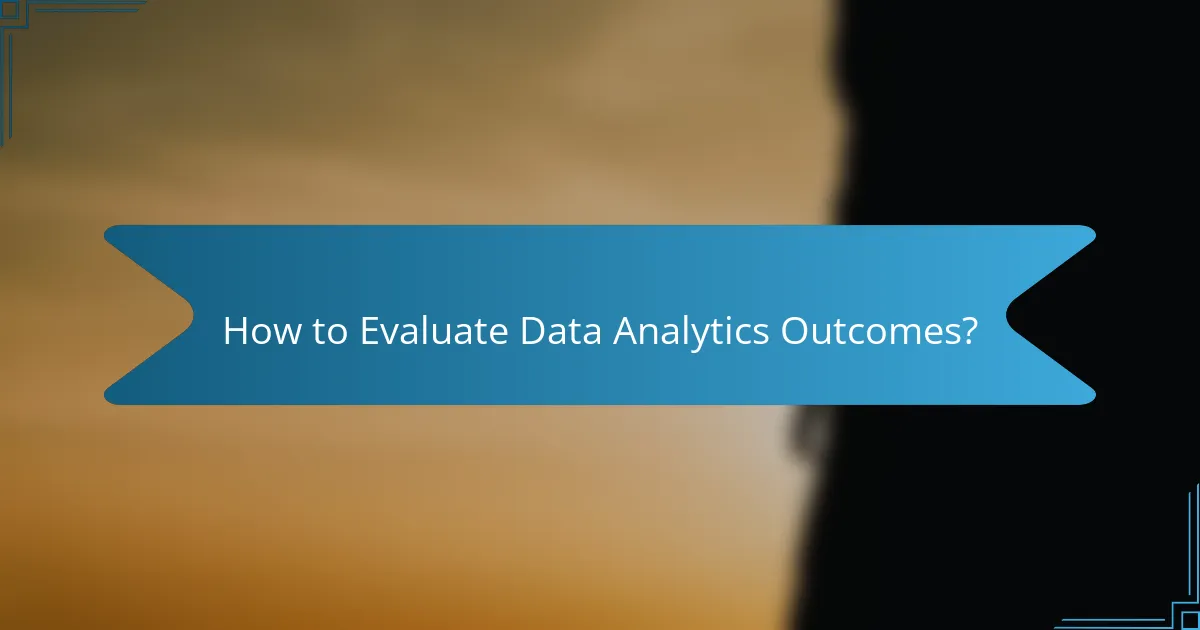 How to Evaluate Data Analytics Outcomes?